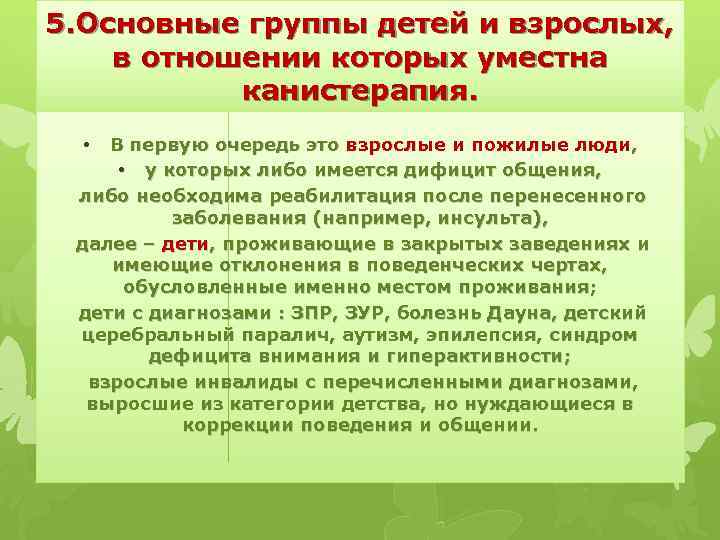 5.Основные группы детей и взрослых, в отношении которых уместна канистерапия.

• В первую очередь это взрослые и пожилые люди,

• у которых либо имеется дифицит общения, либо необходима реабилитация после перенесенного заболевания (например, инсульта),

далее – дети, проживающие в закрытых заведениях и имеющие отклонения в поведенческих чертах, обусловленные именно местом проживания;

дети с диагнозами : ЗПР, ЗУР, болезнь Дауна, детский церебральный паралич, аутизм, эпилепсия, синдром дефицита внимания и гиперактивности;

взрослые инвалиды с перечисленными диагнозами, выросшие из категории детства, но нуждающиеся в коррекции поведения и общении.